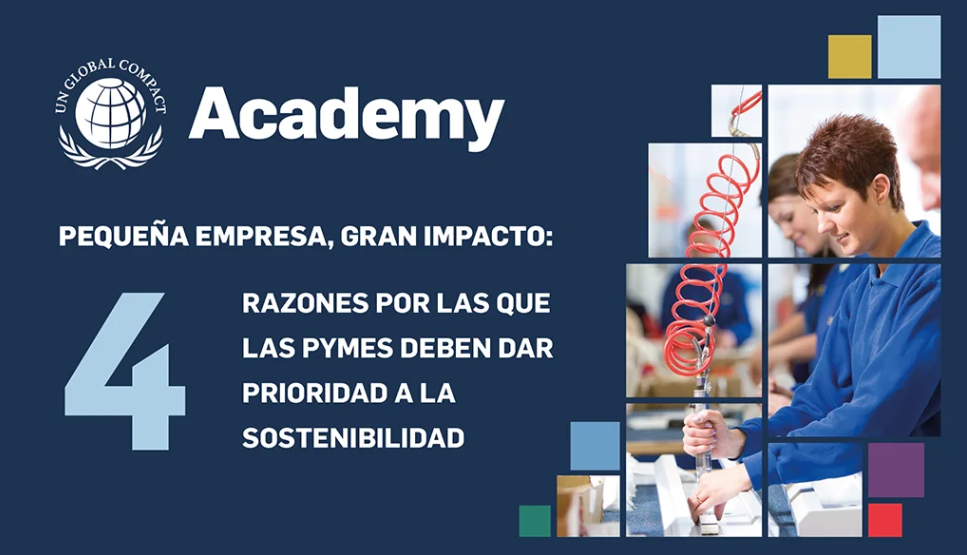 UN GLOBAL COMPACT

Academy

PEQUEÑA EMPRESA, GRAN IMPACTO:

4

RAZONES POR LAS QUE LAS PYMES DEBEN DAR PRIORIDAD A LA SOSTENIBILIDAD